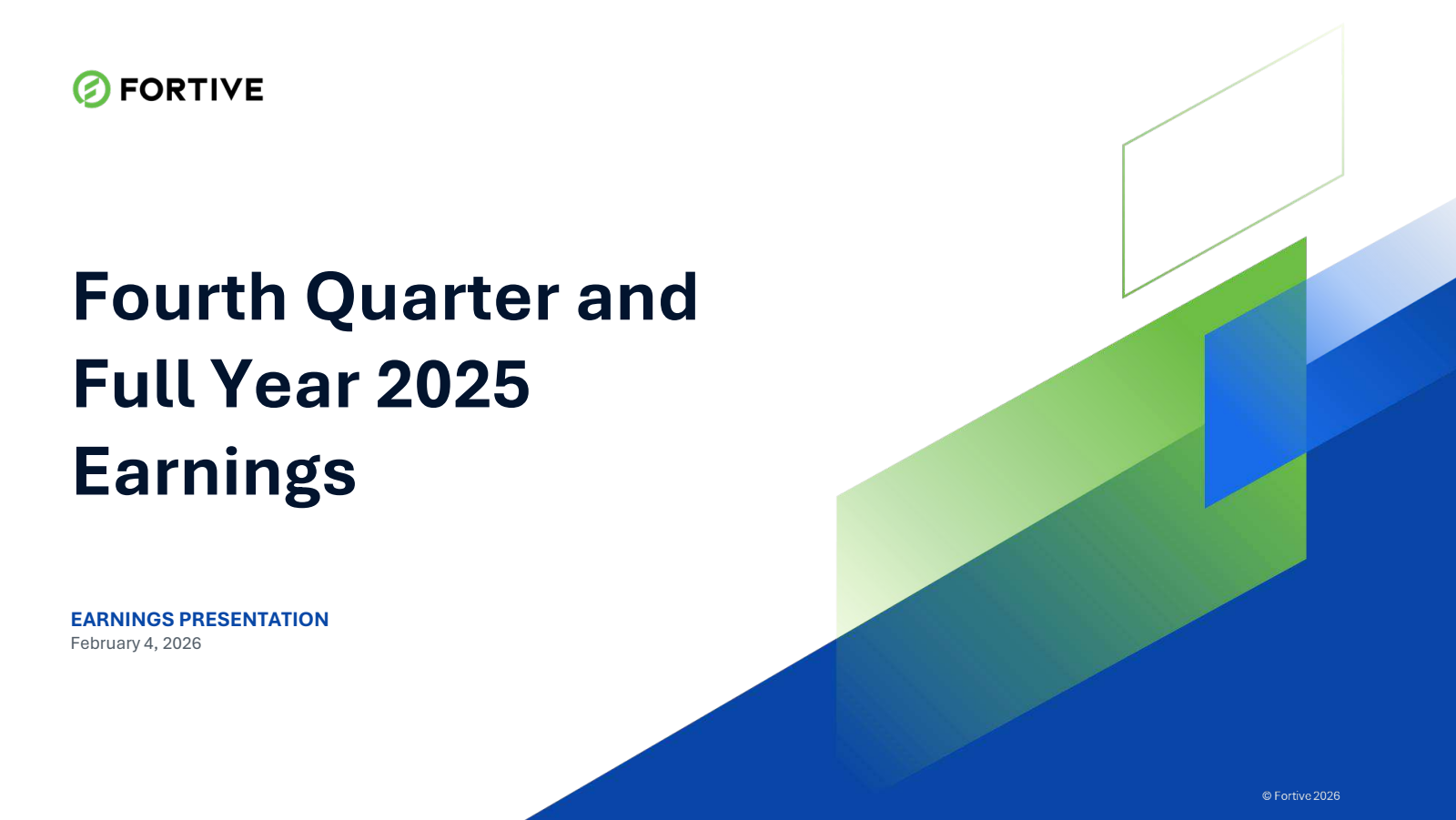 FORTIVE

Fourth Quarter and Full Year 2025 Earnings

EARNINGS PRESENTATION
February 4, 2026

© Fortive 2026